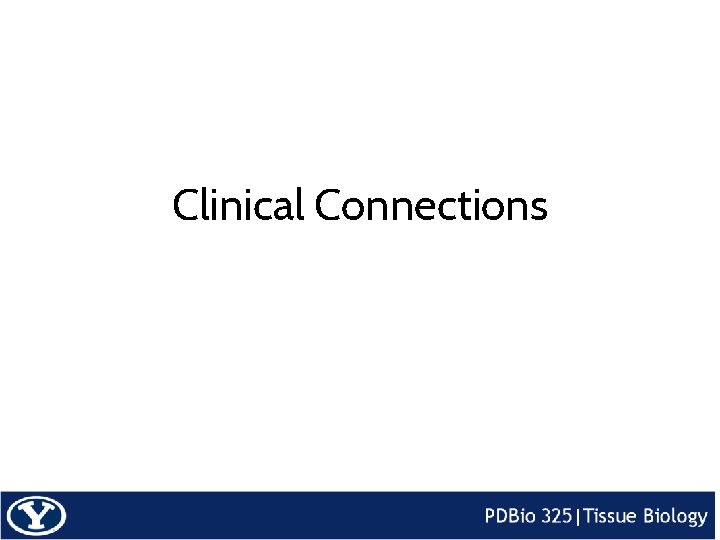 Clinical Connections

Y

PDBio 325|Tissue Biology